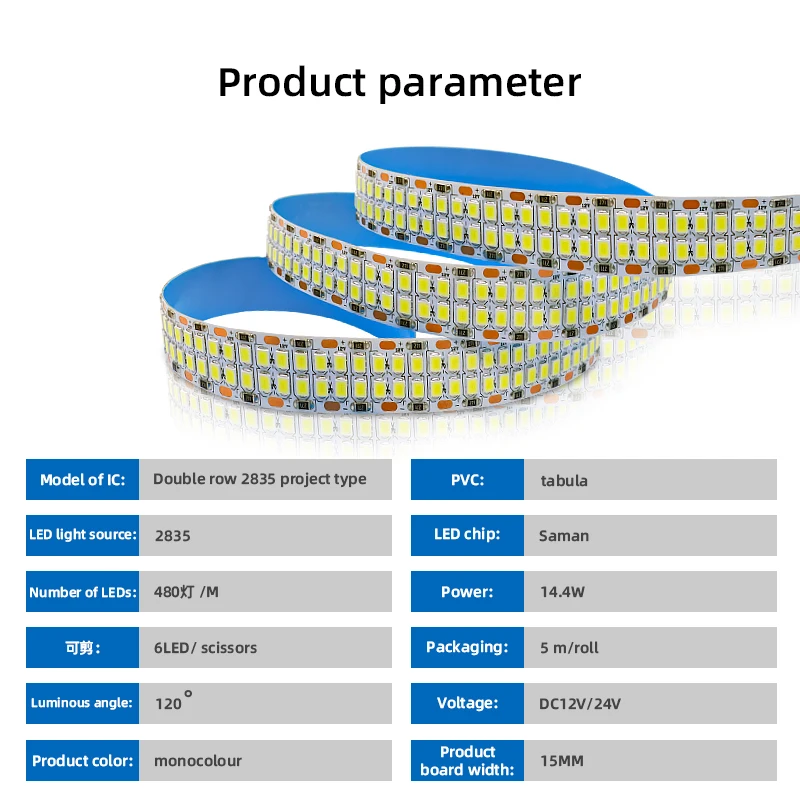 Product parameter

| Model of IC: | Double row 2835 project type |
|---|---|
| LED light source: | 2835 |
| Number of LEDs: | 480灯 /M |
| 可剪: | 6LED/ scissors |
| Luminous angle: | 120° |
| Product color: | monocolour |

| PVC: | tabula |
|---|---|
| LED chip: | Saman |
| Power: | 14.4W |
| Packaging: | 5 m/roll |
| Voltage: | DC12V/24V |
| Product board width: | 15MM |